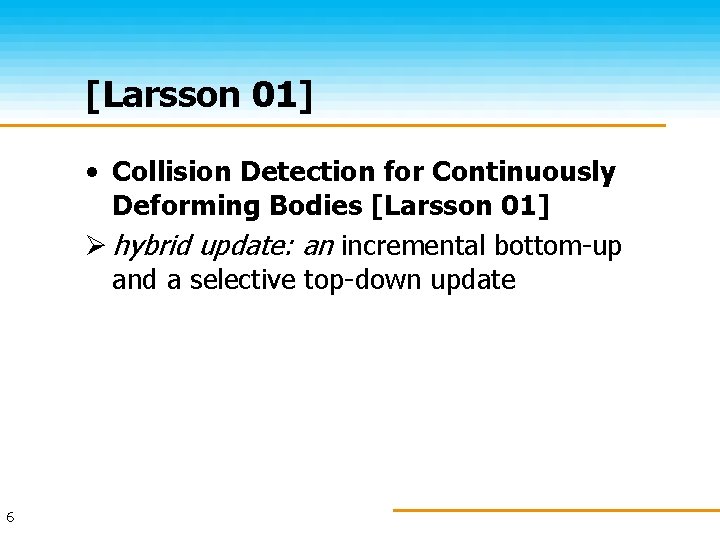 [Larsson 01]

• Collision Detection for Continuously Deforming Bodies [Larsson 01]

➢ hybrid update: an incremental bottom-up and a selective top-down update

6